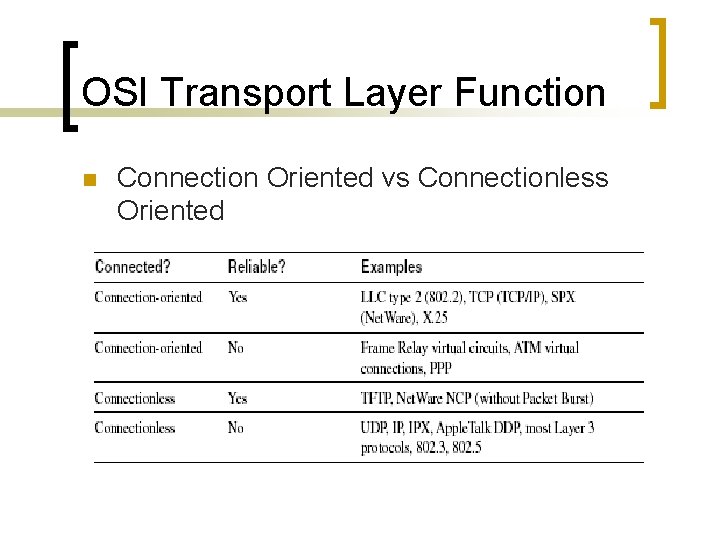 OSI Transport Layer Function

Connection Oriented vs Connectionless Oriented

| Connected? | Reliable? | Examples |
|---|---|---|
| Connection-oriented | Yes | LLC type 2 (802.2), TCP (TCP/IP), SPX (NetWare), X.25 |
| Connection-oriented | No | Frame Relay virtual circuits, ATM virtual connections, PPP |
| Connectionless | Yes | TFTP, NetWare NCP (without Packet Burst) |
| Connectionless | No | UDP, IP, IPX, AppleTalk DDP, most Layer 3 protocols, 802.3, 802.5 |